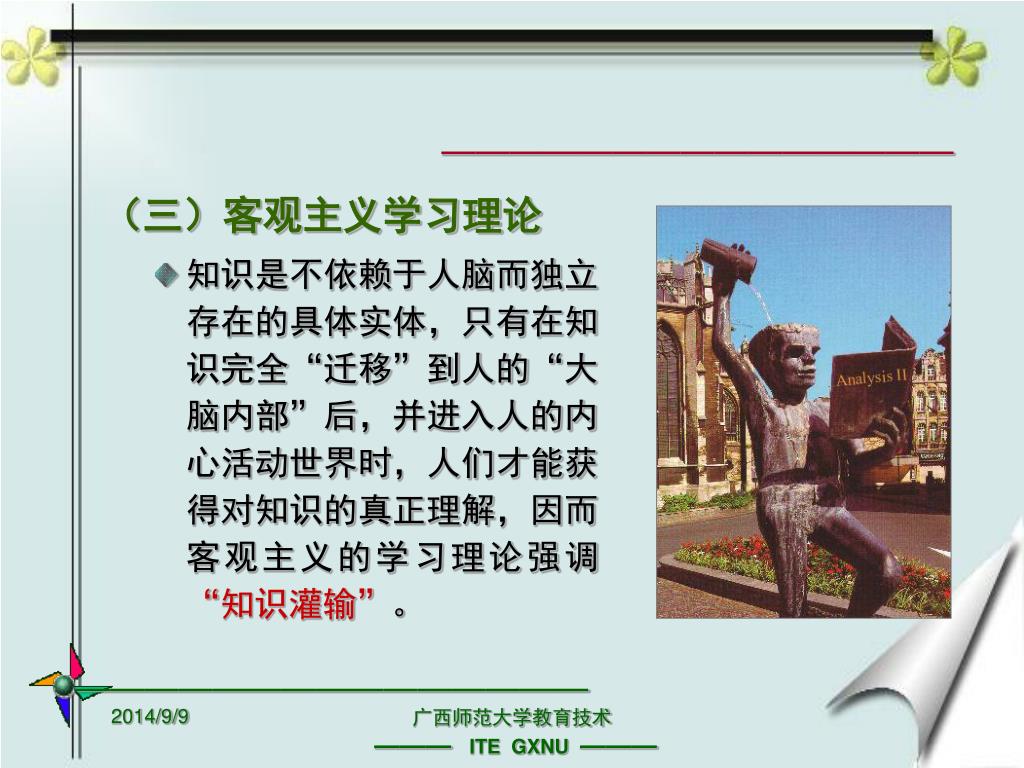 （三）客观主义学习理论

知识是不依赖于人脑而独立存在的具体实体，只有在知识完全“迁移”到人的“大脑内部”后，并进入人的内心活动世界时，人们才能获得对知识的真正理解，因而客观主义的学习理论强调“知识灌输”。

Analysis II

2014/9/9

广西师范大学教育技术

ITE GXNU